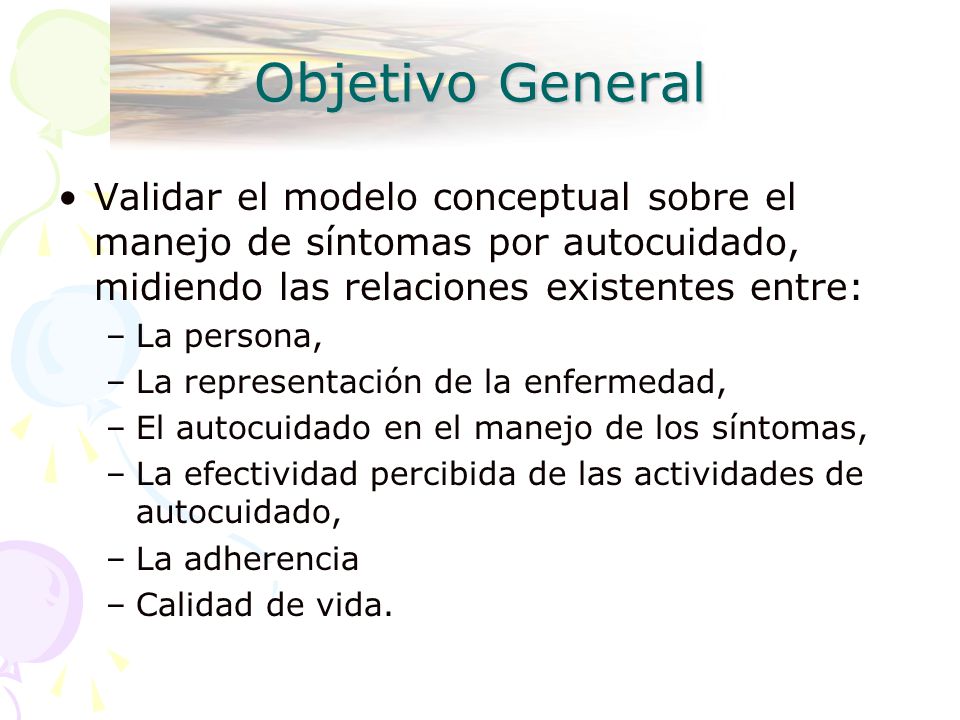 Objetivo General

• Validar el modelo conceptual sobre el manejo de síntomas por autocuidado, midiendo las relaciones existentes entre:
– La persona,
– La representación de la enfermedad,
– El autocuidado en el manejo de los síntomas,
– La efectividad percibida de las actividades de autocuidado,
– La adherencia
– Calidad de vida.